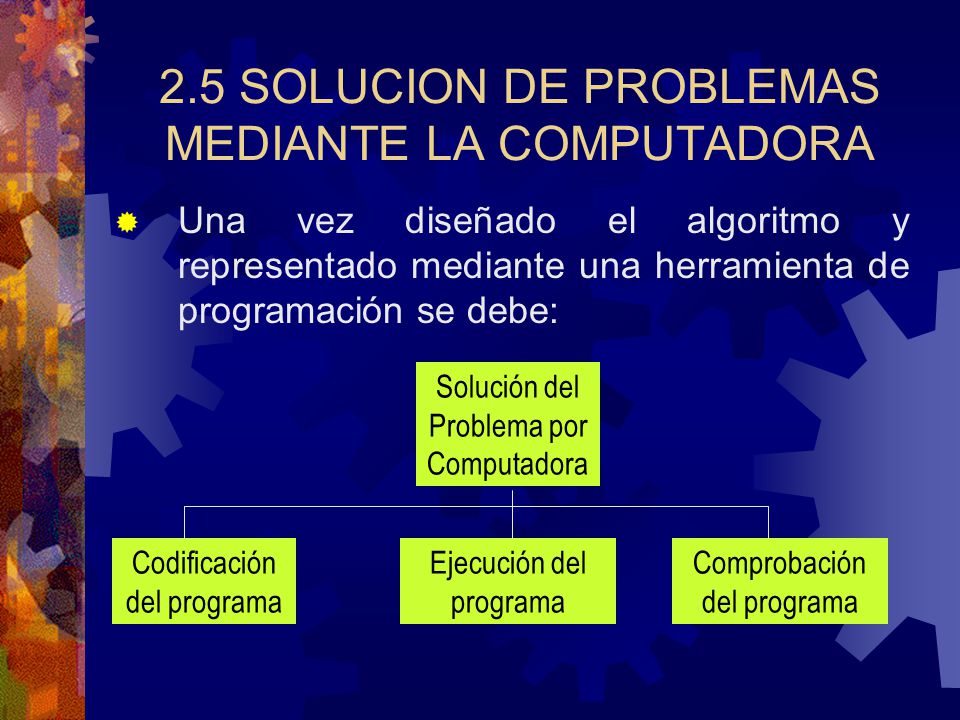 2.5 SOLUCION DE PROBLEMAS MEDIANTE LA COMPUTADORA

Una vez diseñado el algoritmo y representado mediante una herramienta de programación se debe:

Solución del Problema por Computadora

Codificación del programa

Ejecución del programa

Comprobación del programa